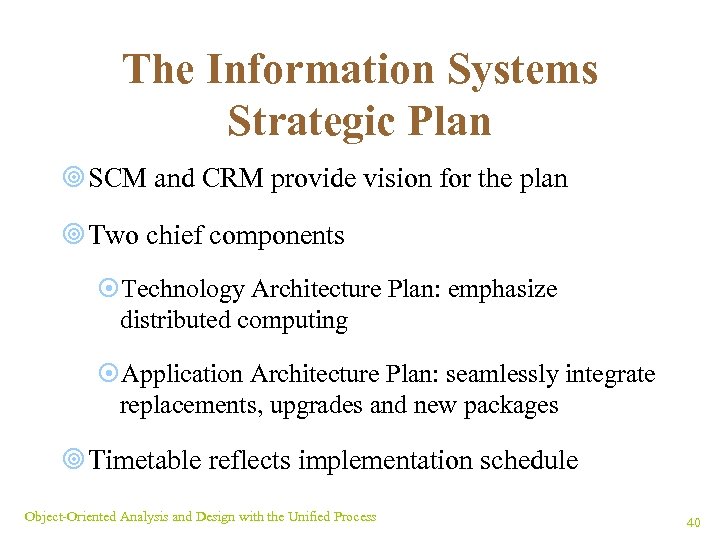 The Information Systems Strategic Plan

SCM and CRM provide vision for the plan

Two chief components

Technology Architecture Plan: emphasize distributed computing

Application Architecture Plan: seamlessly integrate replacements, upgrades and new packages

Timetable reflects implementation schedule

Object-Oriented Analysis and Design with the Unified Process

40